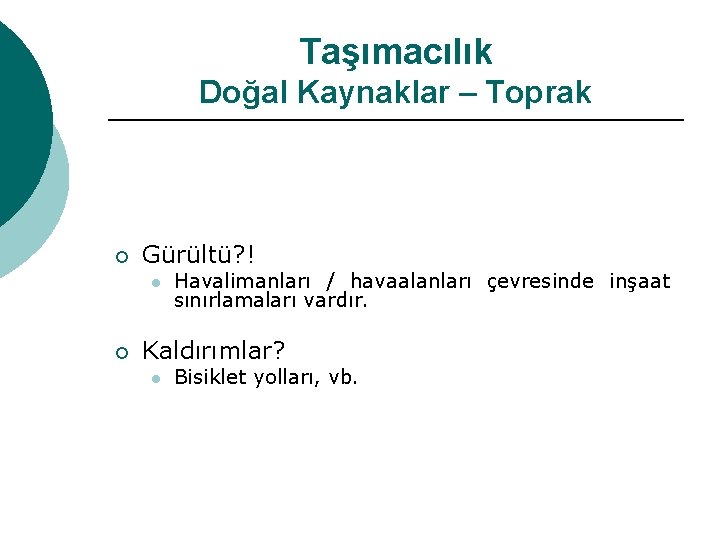 Taşımacılık
Doğal Kaynaklar – Toprak

Gürültü?!
Havalimanları / havaalanları çevresinde inşaat sınırlamaları vardır.

Kaldırımlar?
Bisiklet yolları, vb.